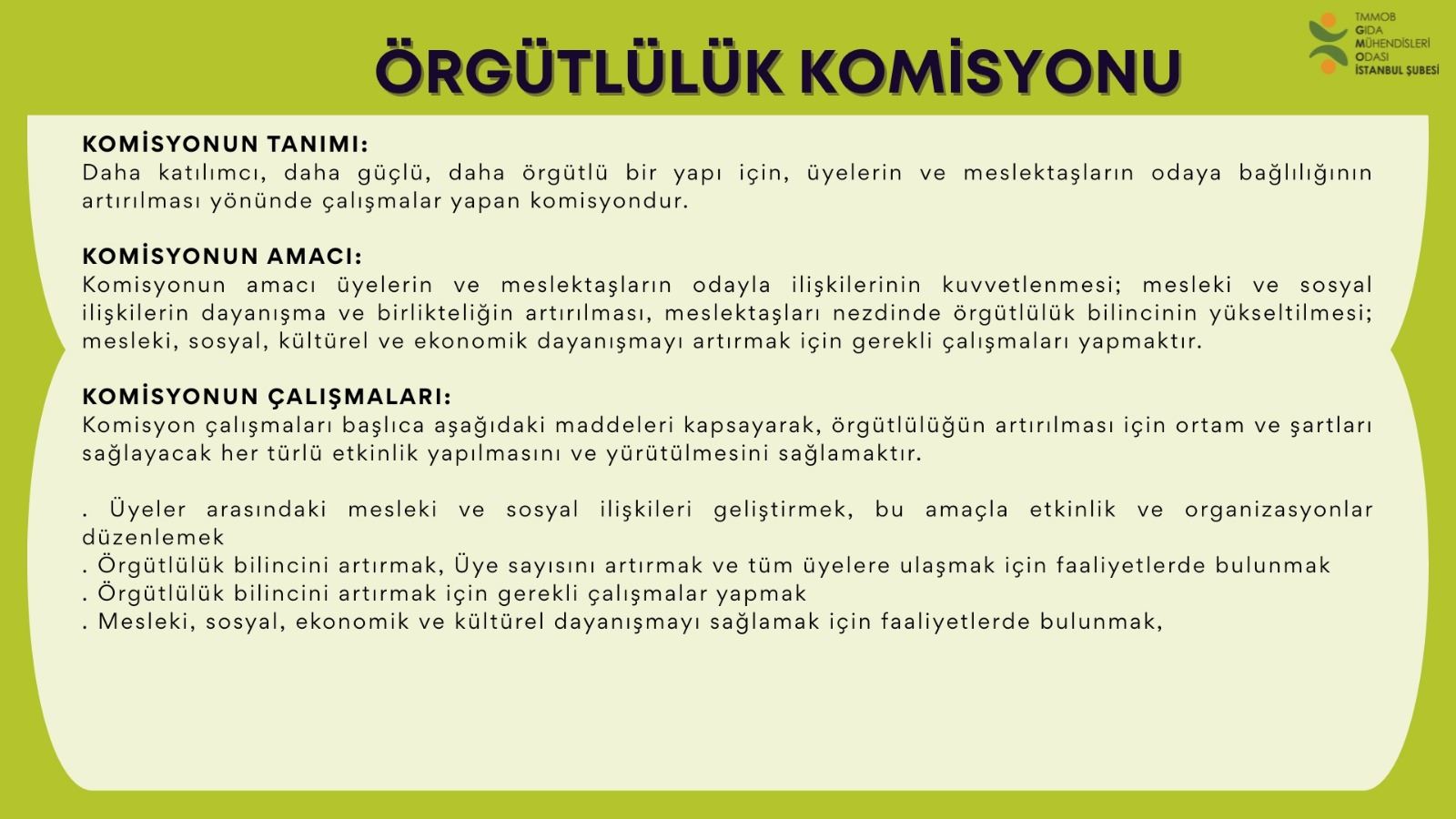 ÖRGÜTLÜLÜK KOMİSYONU

TMMOB
GIDA
MÜHENDİSLERİ
ODASI
İSTANBUL ŞUBESİ

KOMİSYONUN TANIMI:
Daha katılımcı, daha güçlü, daha örgütlü bir yapı için, üyelerin ve meslektaşların odaya bağlılığının artırılması yönünde çalışmalar yapan komisyondur.

KOMİSYONUN AMACI:
Komisyonun amacı üyelerin ve meslektaşların odayla ilişkilerinin kuvvetlenmesi; mesleki ve sosyal ilişkilerin dayanışma ve birlikteliğin artırılması, meslektaşları nezdinde örgütlülük bilincinin yükseltilmesi; mesleki, sosyal, kültürel ve ekonomik dayanışmayı artırmak için gerekli çalışmaları yapmaktır.

KOMİSYONUN ÇALIŞMALARI:
Komisyon çalışmaları başlıca aşağıdaki maddeleri kapsayarak, örgütlülüğün artırılması için ortam ve şartları sağlayacak her türlü etkinlik yapılmasını ve yürütülmesini sağlamaktır.

. Üyeler arasındaki mesleki ve sosyal ilişkileri geliştirmek, bu amaçla etkinlik ve organizasyonlar düzenlemek
. Örgütlülük bilincini artırmak, Üye sayısını artırmak ve tüm üyelere ulaşmak için faaliyetlerde bulunmak
. Örgütlülük bilincini artırmak için gerekli çalışmalar yapmak
. Mesleki, sosyal, ekonomik ve kültürel dayanışmayı sağlamak için faaliyetlerde bulunmak,